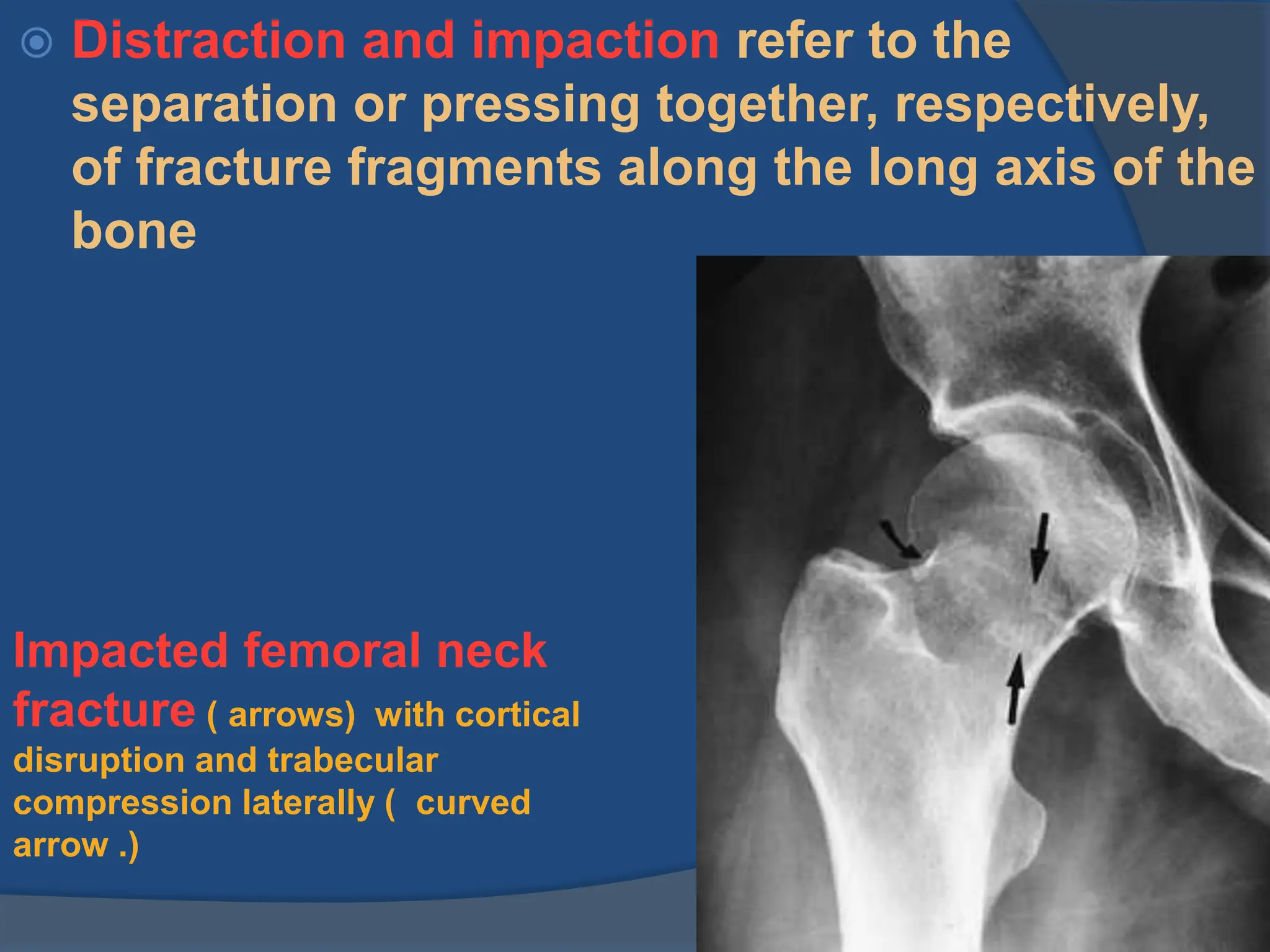 Distraction and impaction refer to the separation or pressing together, respectively, of fracture fragments along the long axis of the bone

Impacted femoral neck fracture ( arrows) with cortical disruption and trabecular compression laterally ( curved arrow .)